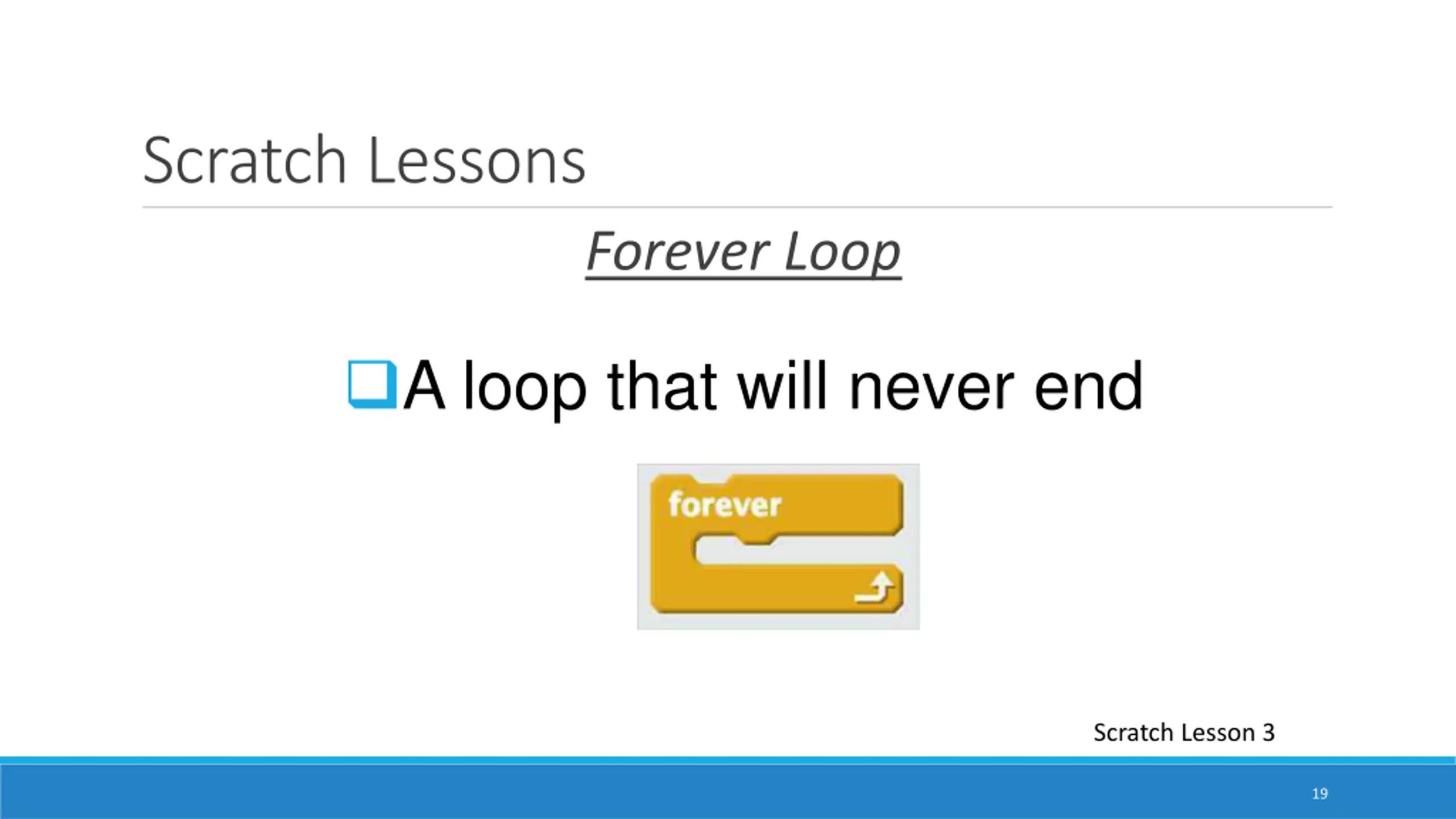 Scratch Lessons

Forever Loop

❑A loop that will never end

forever

Scratch Lesson 3

19